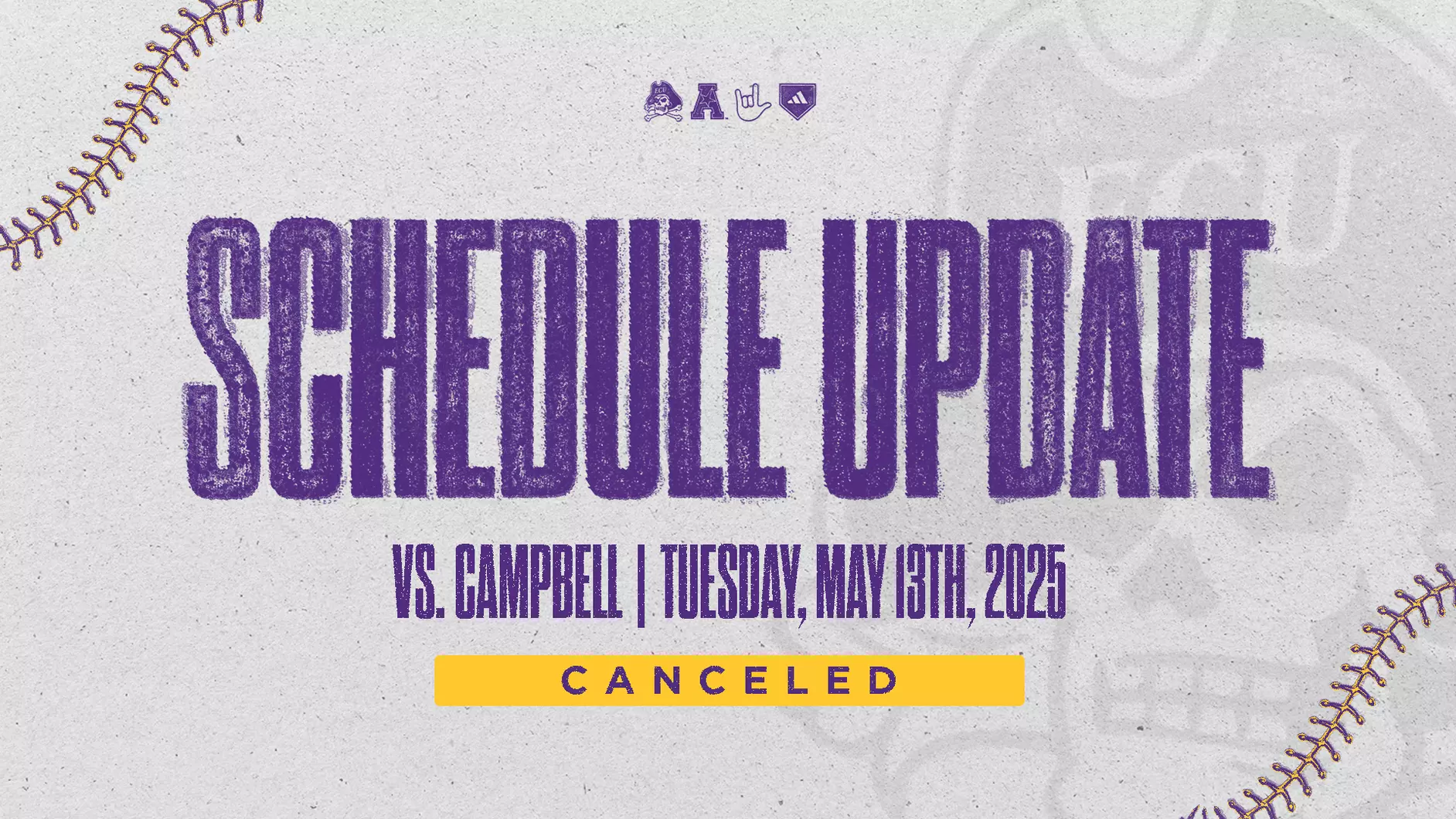 SCHEDULE UPDATE

VS. CAMPBELL | TUESDAY, MAY 13TH, 2025

CANCELED